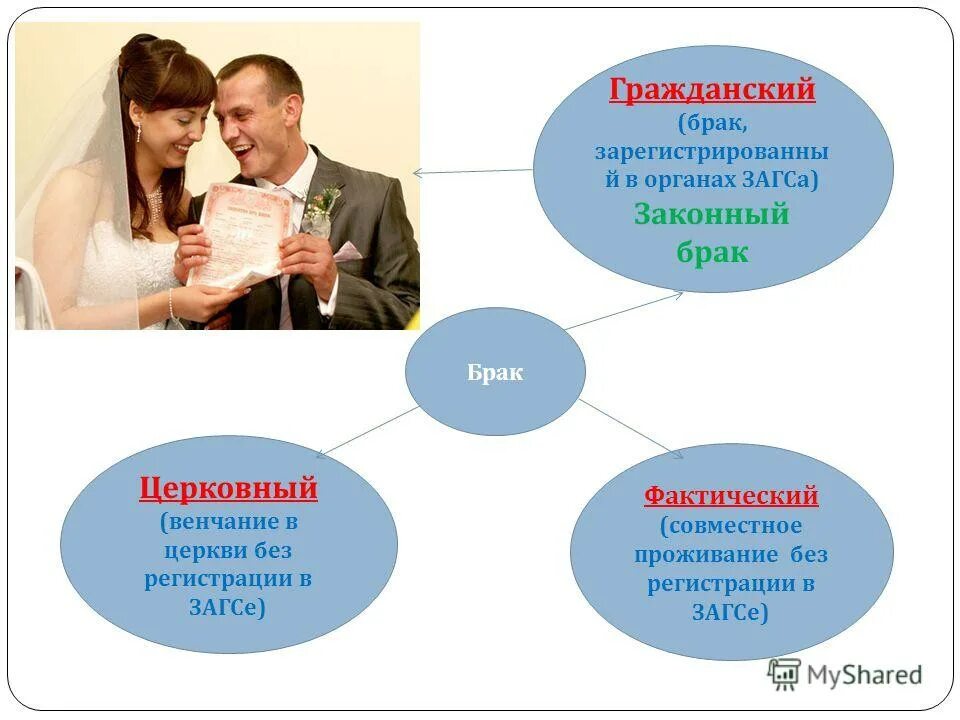 Гражданский
(брак, зарегистрированный в органах ЗАГСа)
Законный брак

Брак

Церковный
(венчание в церкви без регистрации в ЗАГСе)

Фактический
(совместное проживание без регистрации в ЗАГСе)

MyShared